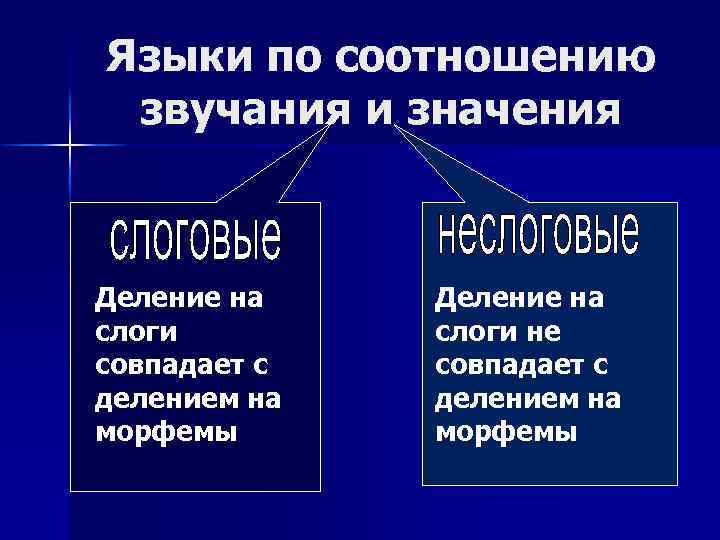 Языки по соотношению звучания и значения

слоговые

Деление на слоги совпадает с делением на морфемы

неслоговые

Деление на слоги не совпадает с делением на морфемы